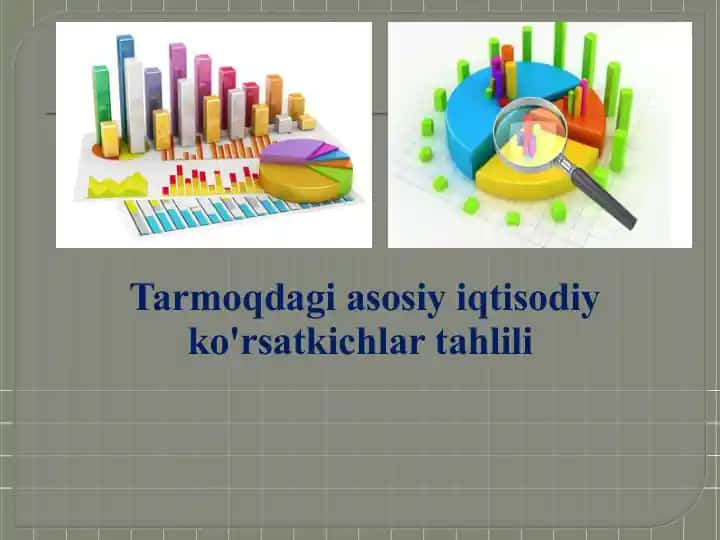 Tarmoqdagi asosiy iqtisodiy ko'rsatkichlar tahlili